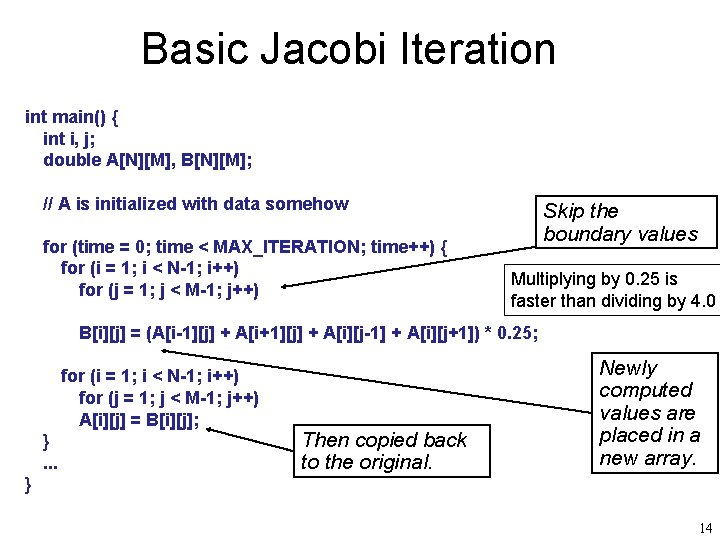 Basic Jacobi Iteration

int main() {
int i, j;
double A[N][M], B[N][M];

// A is initialized with data somehow

for (time = 0; time < MAX_ITERATION; time++) {
for (i = 1; i < N-1; i++)
for (j = 1; j < M-1; j++)

B[i][j] = (A[i-1][j] + A[i+1][j] + A[i][j-1] + A[i][j+1]) * 0.25;

for (i = 1; i < N-1; i++)
for (j = 1; j < M-1; j++)
A[i][j] = B[i][j];
}
...
}

Skip the boundary values

Multiplying by 0.25 is faster than dividing by 4.0

Newly computed values are placed in a new array.

Then copied back to the original.

14